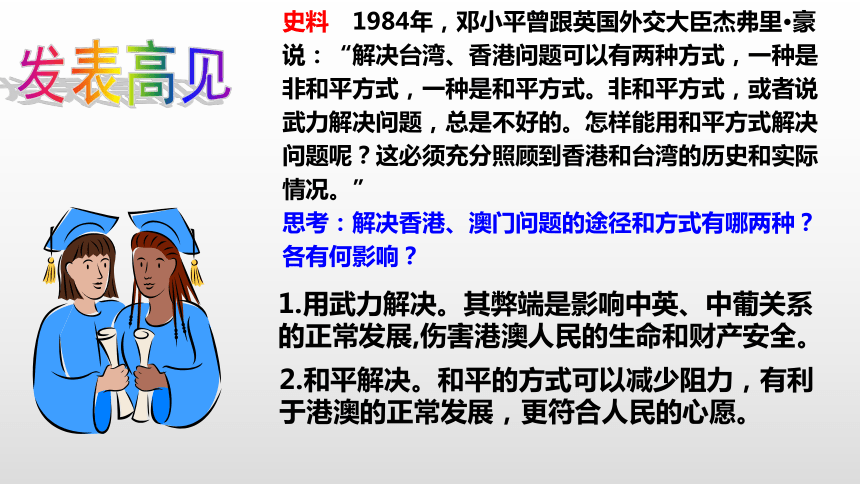 发表高见

史料 1984年，邓小平曾跟英国外交大臣杰弗里•豪说：“解决台湾、香港问题可以有两种方式，一种是非和平方式，一种是和平方式。非和平方式，或者说武力解决问题，总是不好的。怎样能用和平方式解决问题呢？这必须充分照顾到香港和台湾的历史和实际情况。”

思考：解决香港、澳门问题的途径和方式有哪两种？各有何影响？

1.用武力解决。其弊端是影响中英、中葡关系的正常发展,伤害港澳人民的生命和财产安全。

2.和平解决。和平的方式可以减少阻力，有利于港澳的正常发展，更符合人民的心愿。